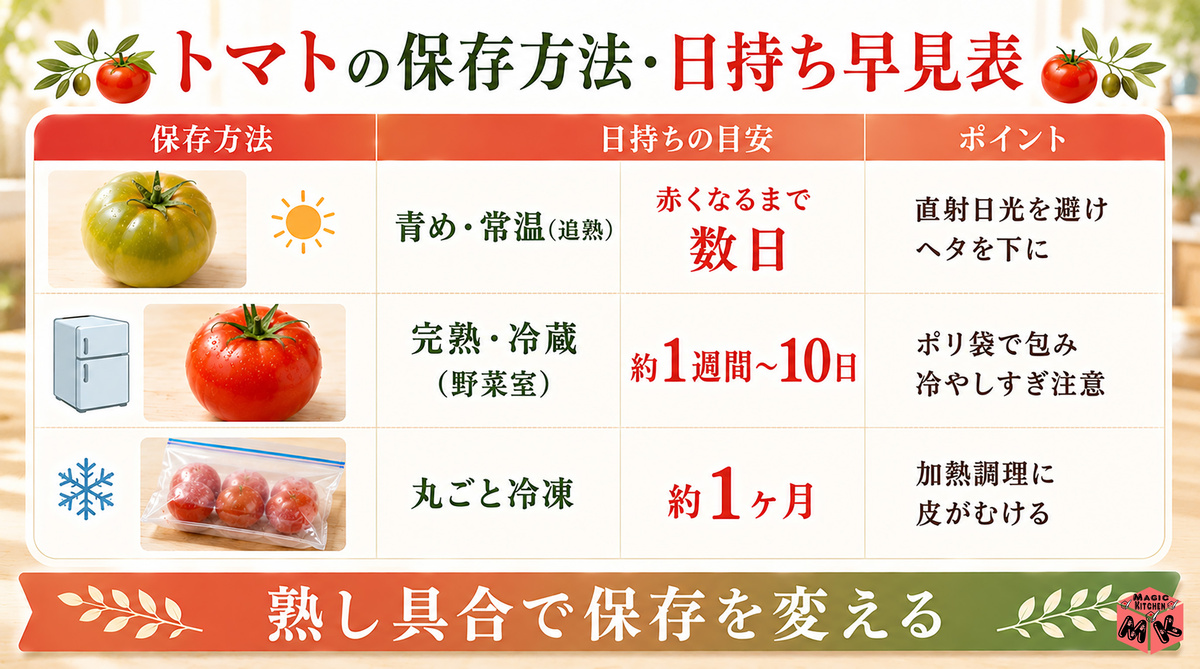 トマトの保存方法・日持ち早見表

| 保存方法 | 日持ちの目安 | | ポイント |
|---|---|---|---|
| | 青め・常温(追熟) | 赤くなるまで 数日 | 直射日光を避け ヘタを下に |
| | 完熟・冷蔵 (野菜室) | 約1週間~10日 | ポリ袋で包み 冷やしすぎ注意 |
| | 丸ごと冷凍 | 約1ヶ月 | 加熱調理に 皮がむける |

熟し具合で保存を変える

MAGIC KITCHEN MK